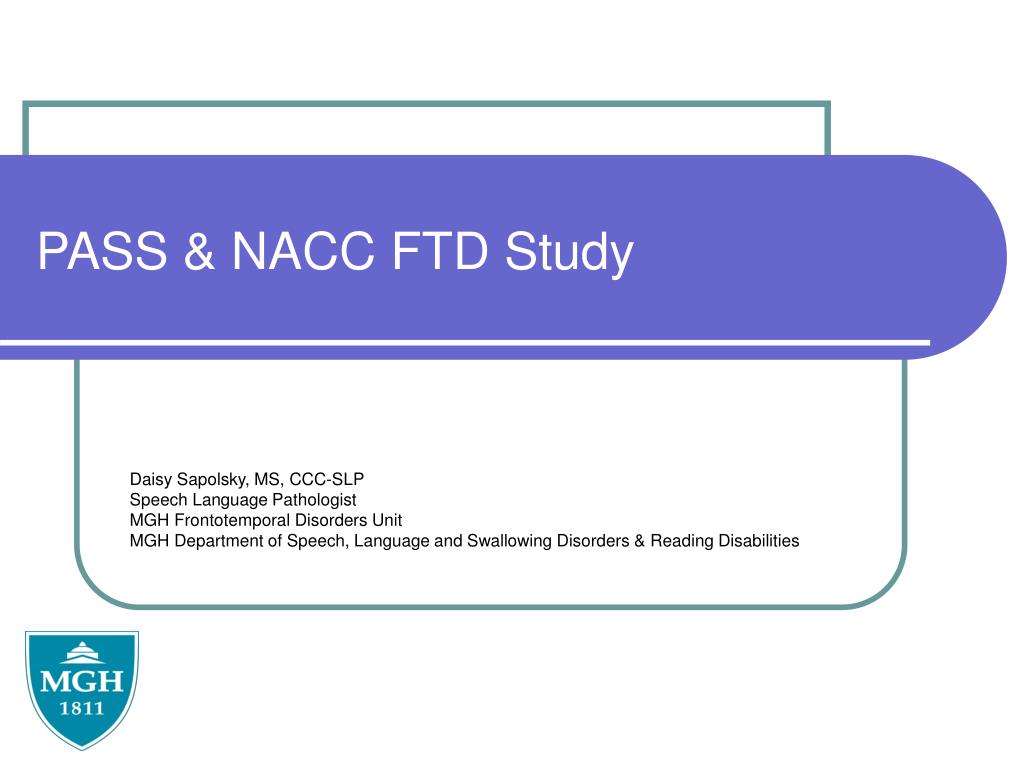 PASS & NACC FTD Study

Daisy Sapolsky, MS, CCC-SLP
Speech Language Pathologist
MGH Frontotemporal Disorders Unit
MGH Department of Speech, Language and Swallowing Disorders & Reading Disabilities

MGH
1811